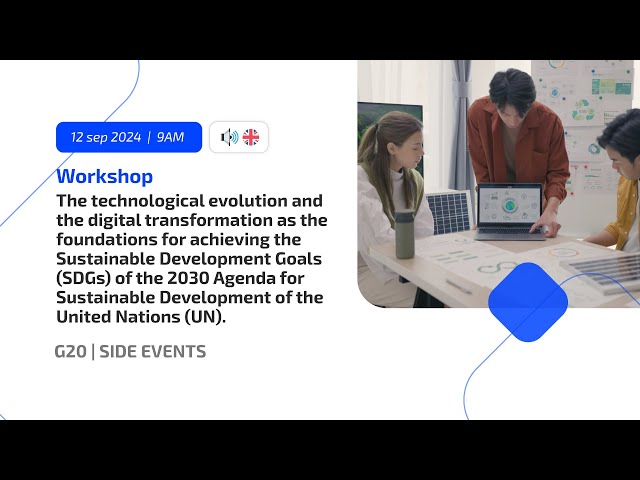 12 sep 2024 | 9AM

Workshop

The technological evolution and the digital transformation as the foundations for achieving the Sustainable Development Goals (SDGs) of the 2030 Agenda for Sustainable Development of the United Nations (UN).

G20 | SIDE EVENTS